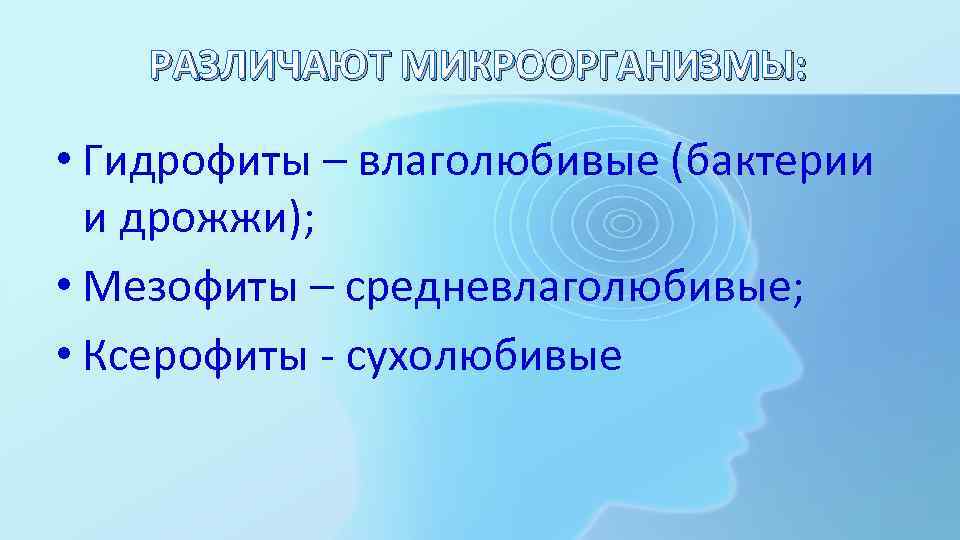 РАЗЛИЧАЮТ МИКРООРГАНИЗМЫ:

• Гидрофиты – влаголюбивые (бактерии и дрожжи);
• Мезофиты – средневлаголюбивые;
• Ксерофиты - сухолюбивые